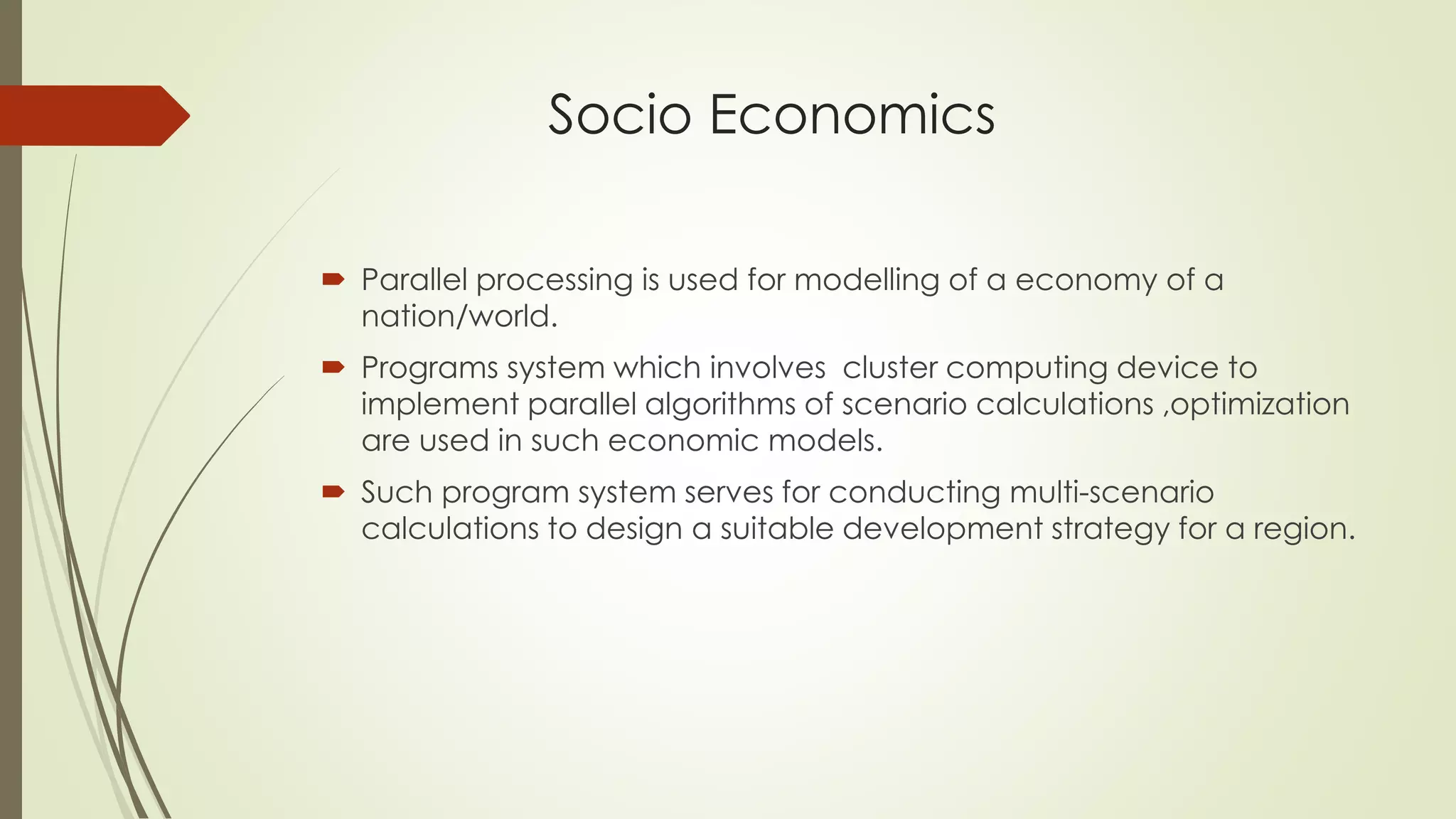 Socio Economics

Parallel processing is used for modelling of a economy of a nation/world.

Programs system which involves  cluster computing device to implement parallel algorithms of scenario calculations ,optimization are used in such economic models.

Such program system serves for conducting multi-scenario calculations to design a suitable development strategy for a region.